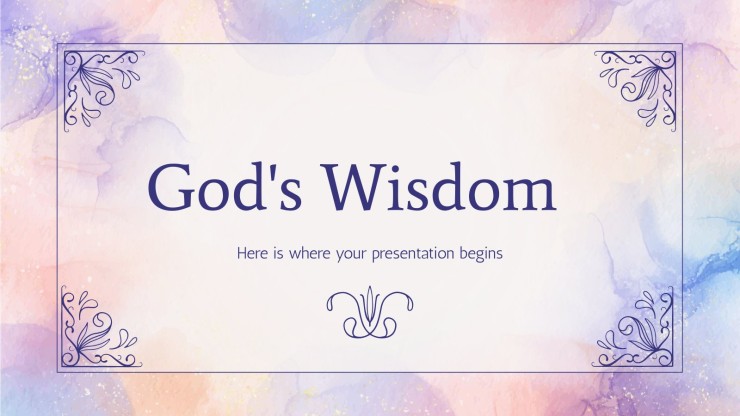 God's Wisdom

Here is where your presentation begins